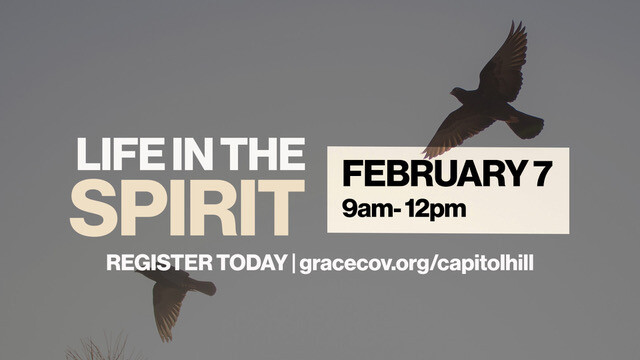 LIFE IN THE
SPIRIT

FEBRUARY 7
9am- 12pm

REGISTER TODAY | gracecov.org/capitolhill